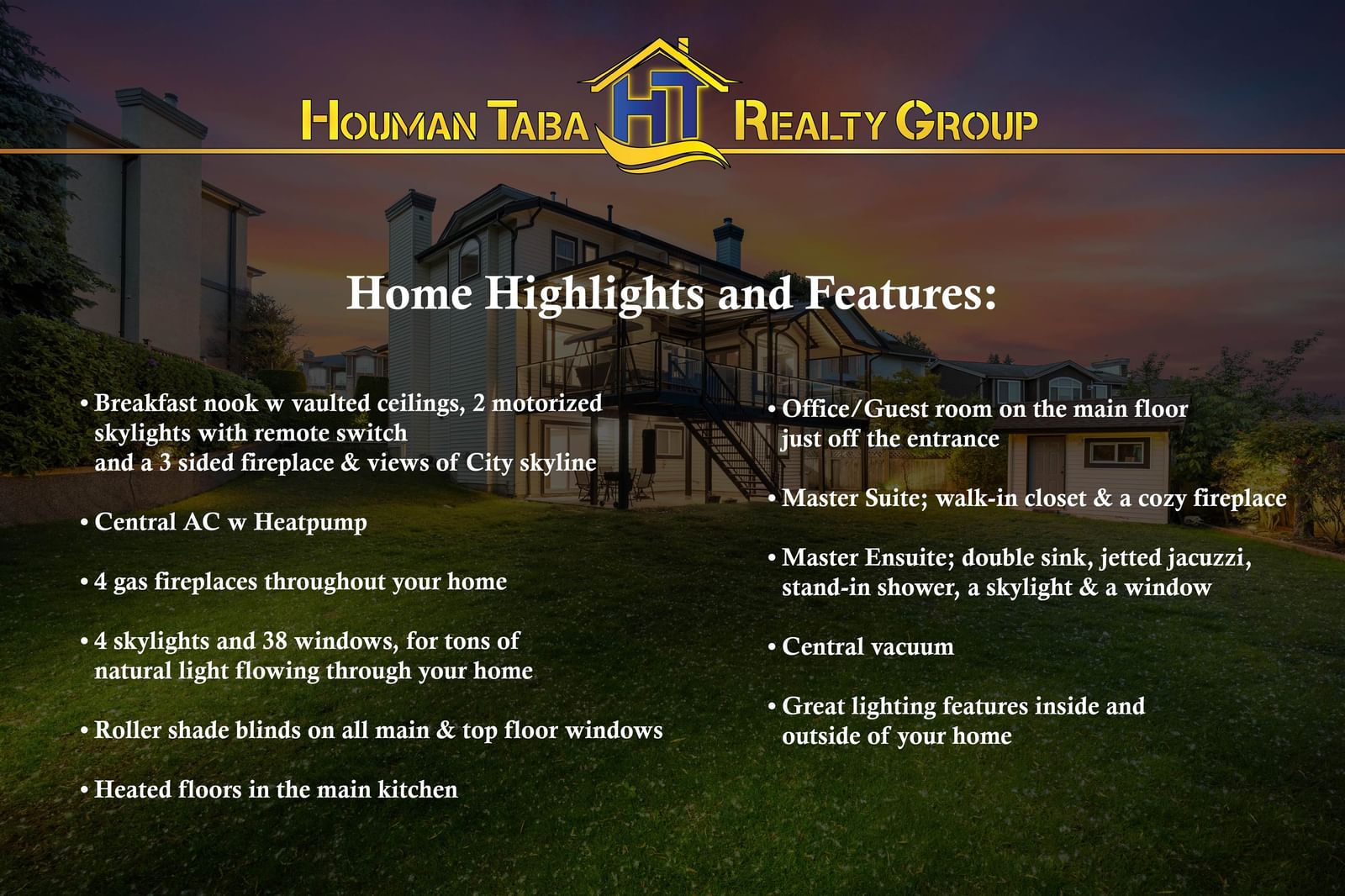 HOUMAN TABA HT REALTY GROUP

Home Highlights and Features:

• Breakfast nook w vaulted ceilings, 2 motorized skylights with remote switch and a 3 sided fireplace & views of City skyline

• Central AC w Heatpump

• 4 gas fireplaces throughout your home

• 4 skylights and 38 windows, for tons of natural light flowing through your home

• Roller shade blinds on all main & top floor windows

• Heated floors in the main kitchen

• Office/Guest room on the main floor just off the entrance

• Master Suite; walk-in closet & a cozy fireplace

• Master Ensuite; double sink, jetted jacuzzi, stand-in shower, a skylight & a window

• Central vacuum

• Great lighting features inside and outside of your home